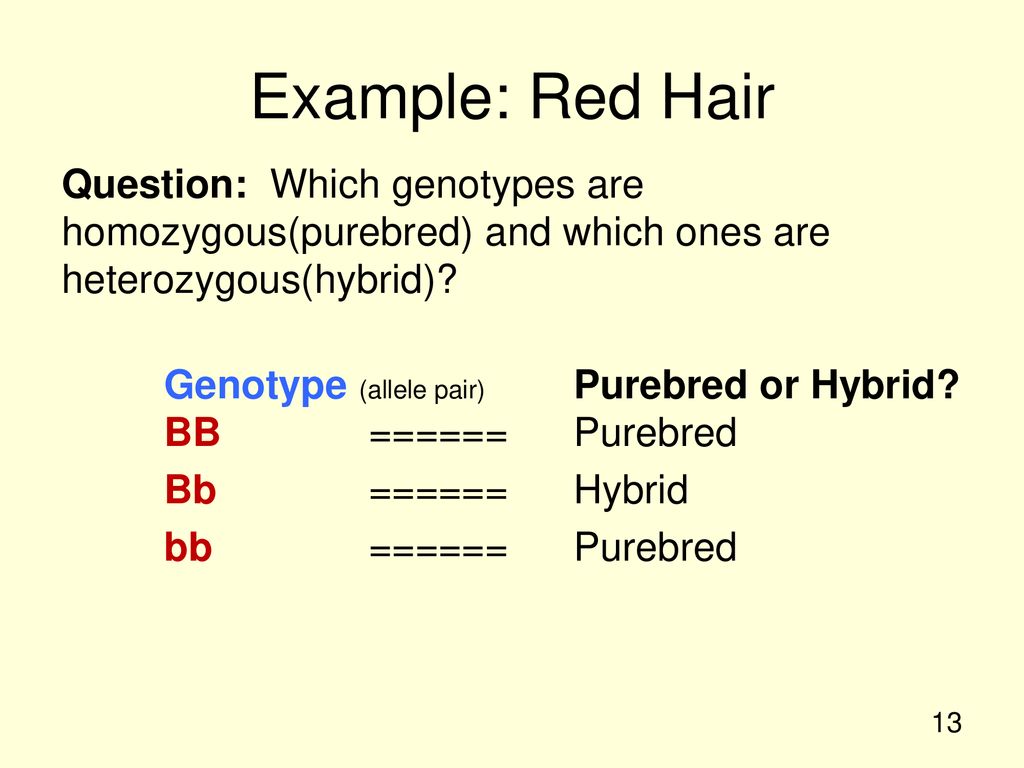 Example: Red Hair

Question: Which genotypes are homozygous(purebred) and which ones are heterozygous(hybrid)?

Genotype (allele pair) Purebred or Hybrid?
BB ====== Purebred
Bb ====== Hybrid
bb ====== Purebred

13